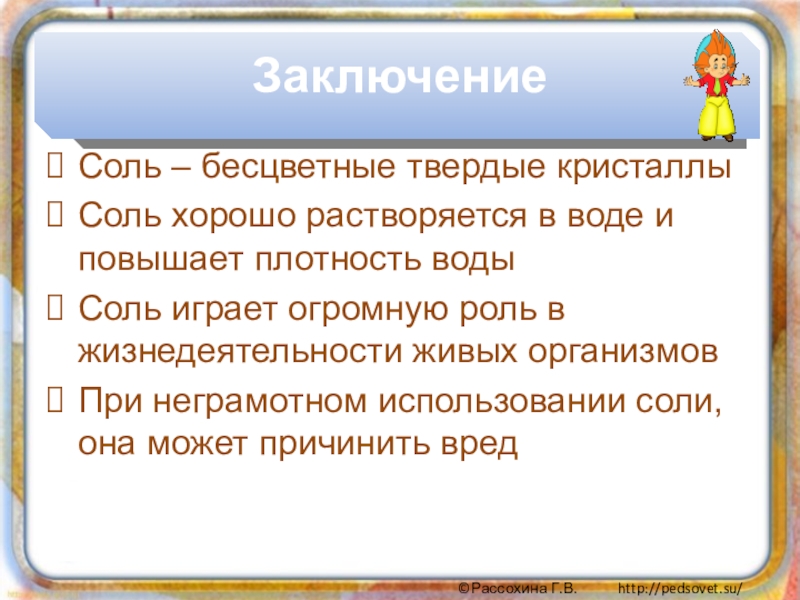 Заключение

Соль – бесцветные твердые кристаллы

Соль хорошо растворяется в воде и повышает плотность воды

Соль играет огромную роль в жизнедеятельности живых организмов

При неграмотном использовании соли, она может причинить вред

©Рассохина Г.В. http://pedsovet.su/